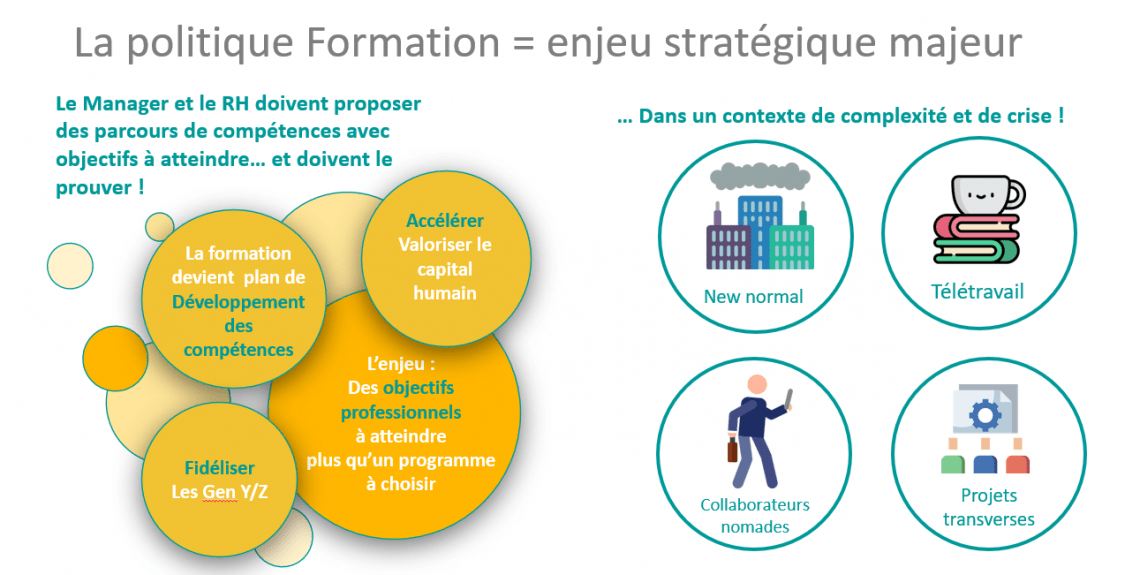 La politique Formation = enjeu stratégique majeur

Le Manager et le RH doivent proposer des parcours de compétences avec objectifs à atteindre… et doivent le prouver !

La formation devient plan de Développement des compétences

Accélérer Valoriser le capital humain

L'enjeu : Des objectifs professionnels à atteindre plus qu'un programme à choisir

Fidéliser Les Gen Y/Z

… Dans un contexte de complexité et de crise !

New normal

Télétravail

Collaborateurs nomades

Projets transverses